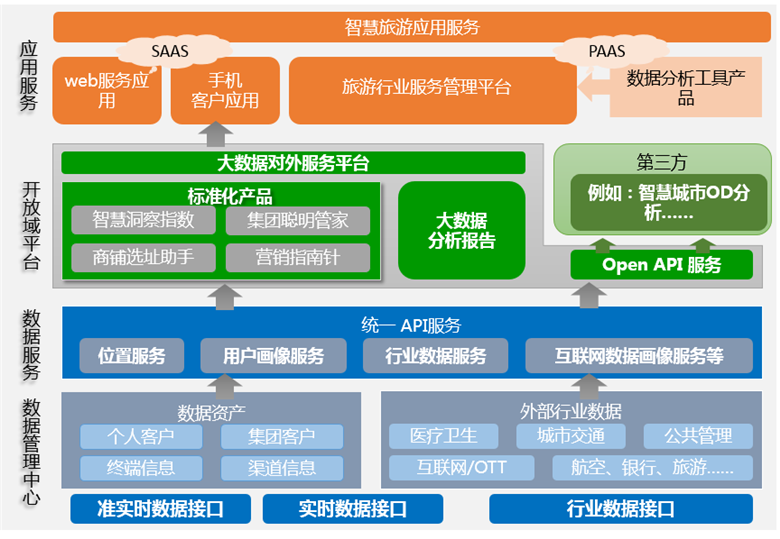 应用服务

智慧旅游应用服务

SAAS

PAAS

web服务应用

手机客户应用

旅游行业服务管理平台

数据分析工具产品

开放域平台

大数据对外服务平台

标准化产品

智慧洞察指数

集团聪明管家

商铺选址助手

营销指南针

大数据分析报告

第三方

例如：智慧城市OD分析……

Open API 服务

数据服务

统一 API服务

位置服务

用户画像服务

行业数据服务

互联网数据画像服务等

数据管理中心

数据资产

个人客户

集团客户

终端信息

渠道信息

外部行业数据

医疗卫生

城市交通

公共管理

互联网/OTT

航空、银行、旅游……

准实时数据接口

实时数据接口

行业数据接口